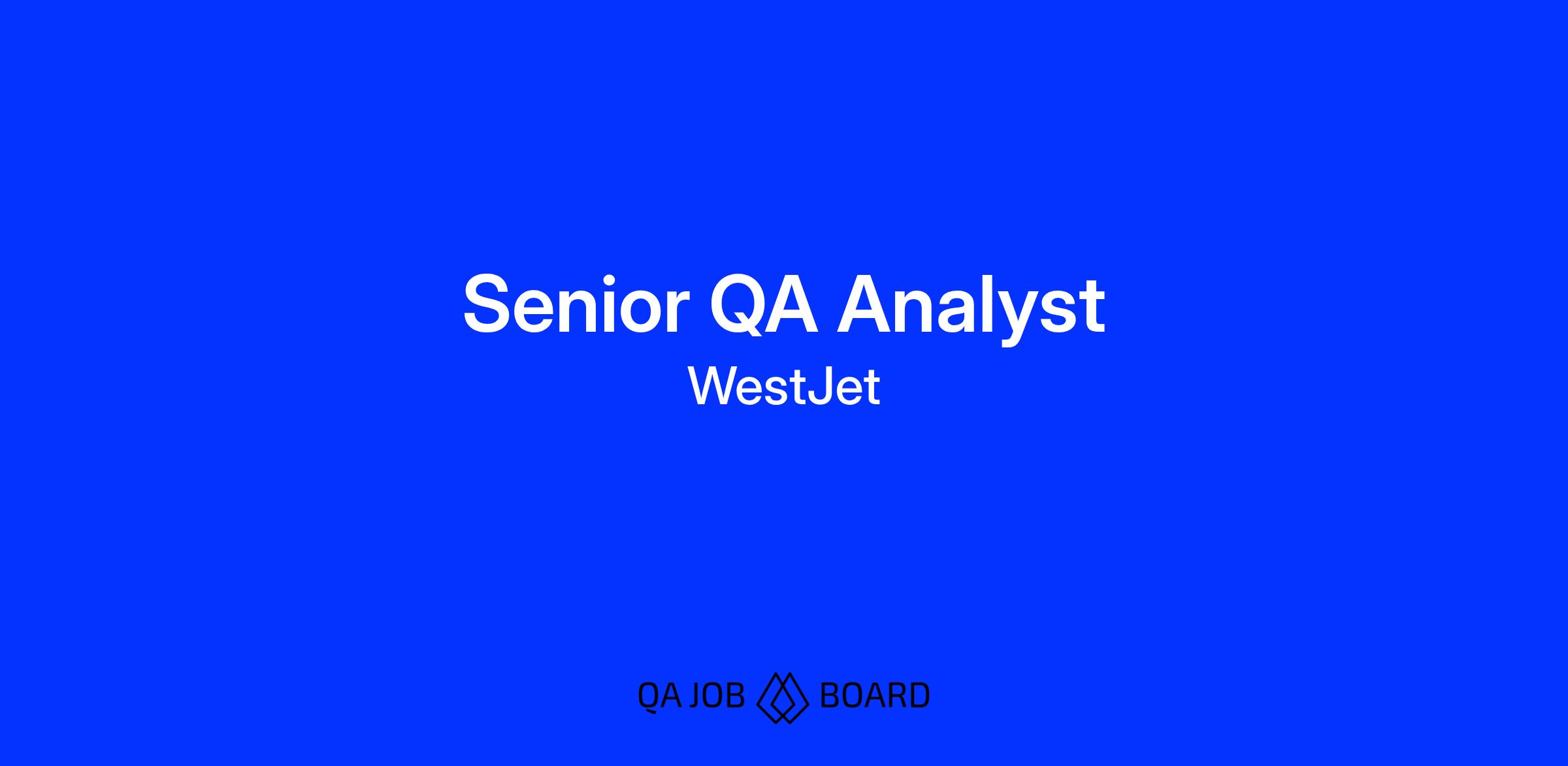 Senior QA Analyst
WestJet

QA JOB BOARD